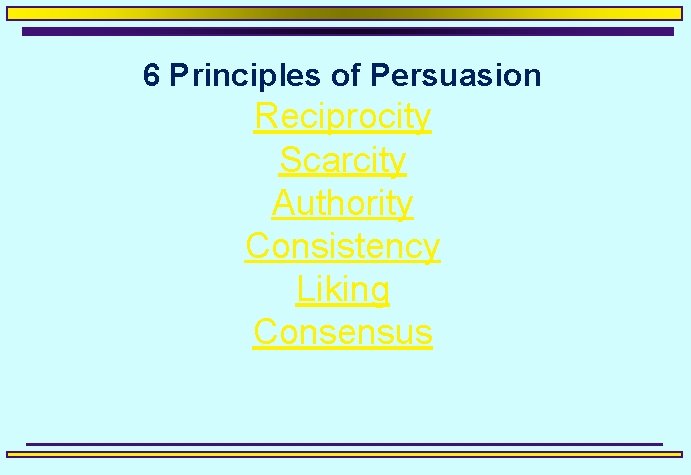 6 Principles of Persuasion
Reciprocity
Scarcity
Authority
Consistency
Liking
Consensus